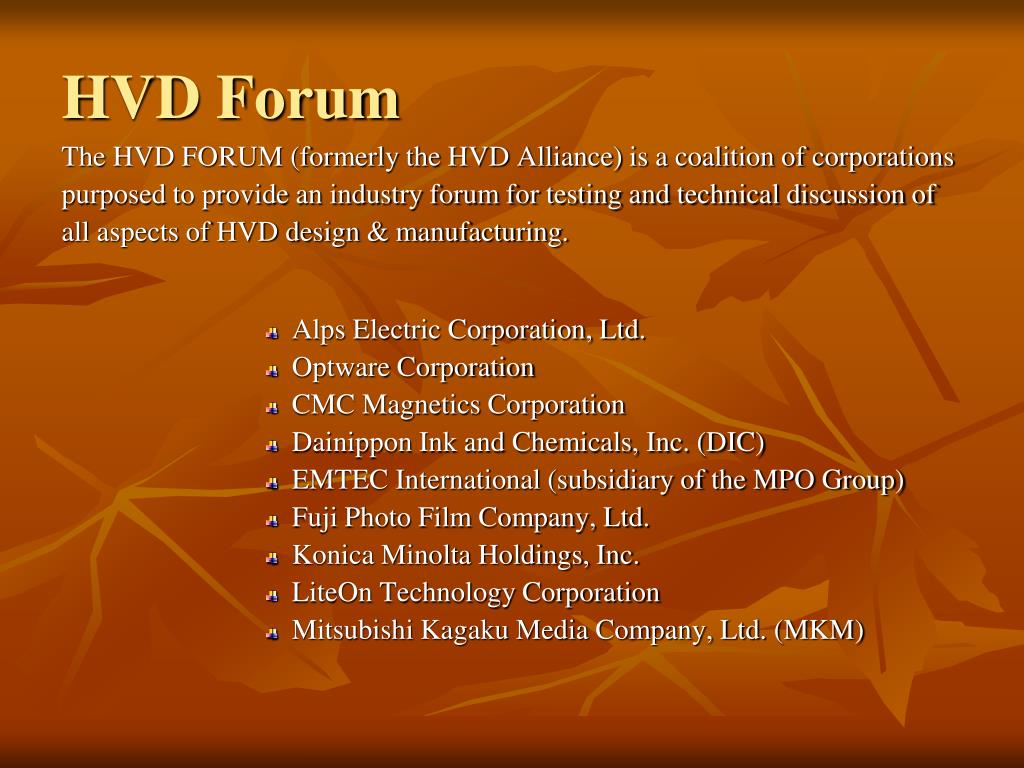 HVD Forum

The HVD FORUM (formerly the HVD Alliance) is a coalition of corporations purposed to provide an industry forum for testing and technical discussion of all aspects of HVD design & manufacturing.

- Alps Electric Corporation, Ltd.
- Optware Corporation
- CMC Magnetics Corporation
- Dainippon Ink and Chemicals, Inc. (DIC)
- EMTEC International (subsidiary of the MPO Group)
- Fuji Photo Film Company, Ltd.
- Konica Minolta Holdings, Inc.
- LiteOn Technology Corporation
- Mitsubishi Kagaku Media Company, Ltd. (MKM)